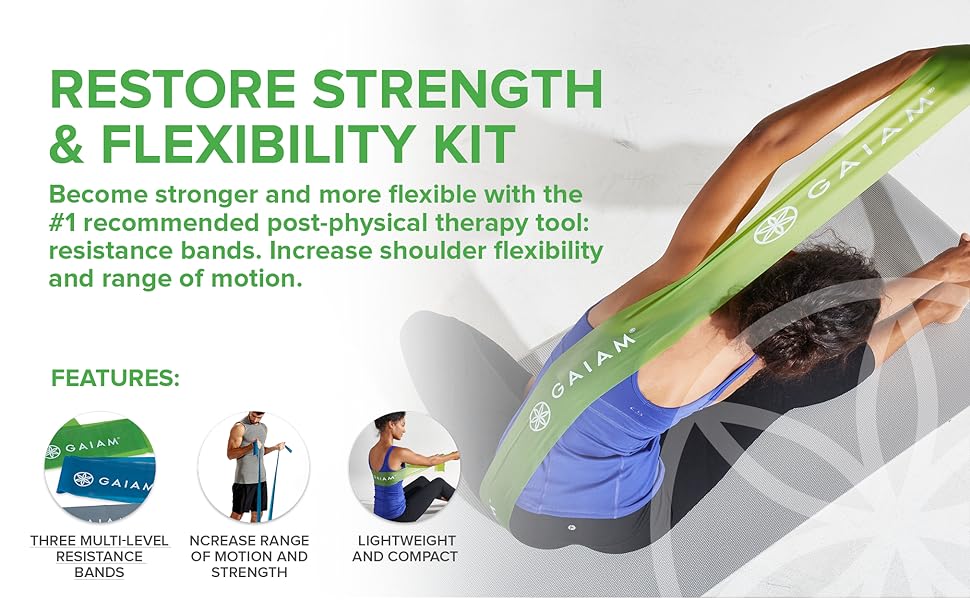 RESTORE STRENGTH & FLEXIBILITY KIT

Become stronger and more flexible with the #1 recommended post-physical therapy tool: resistance bands. Increase shoulder flexibility and range of motion.

FEATURES:

GAIAM

GAIAM

THREE MULTI-LEVEL RESISTANCE BANDS

NCREASE RANGE OF MOTION AND STRENGTH

LIGHTWEIGHT AND COMPACT

GAIAM

GAIAM

GAIAM